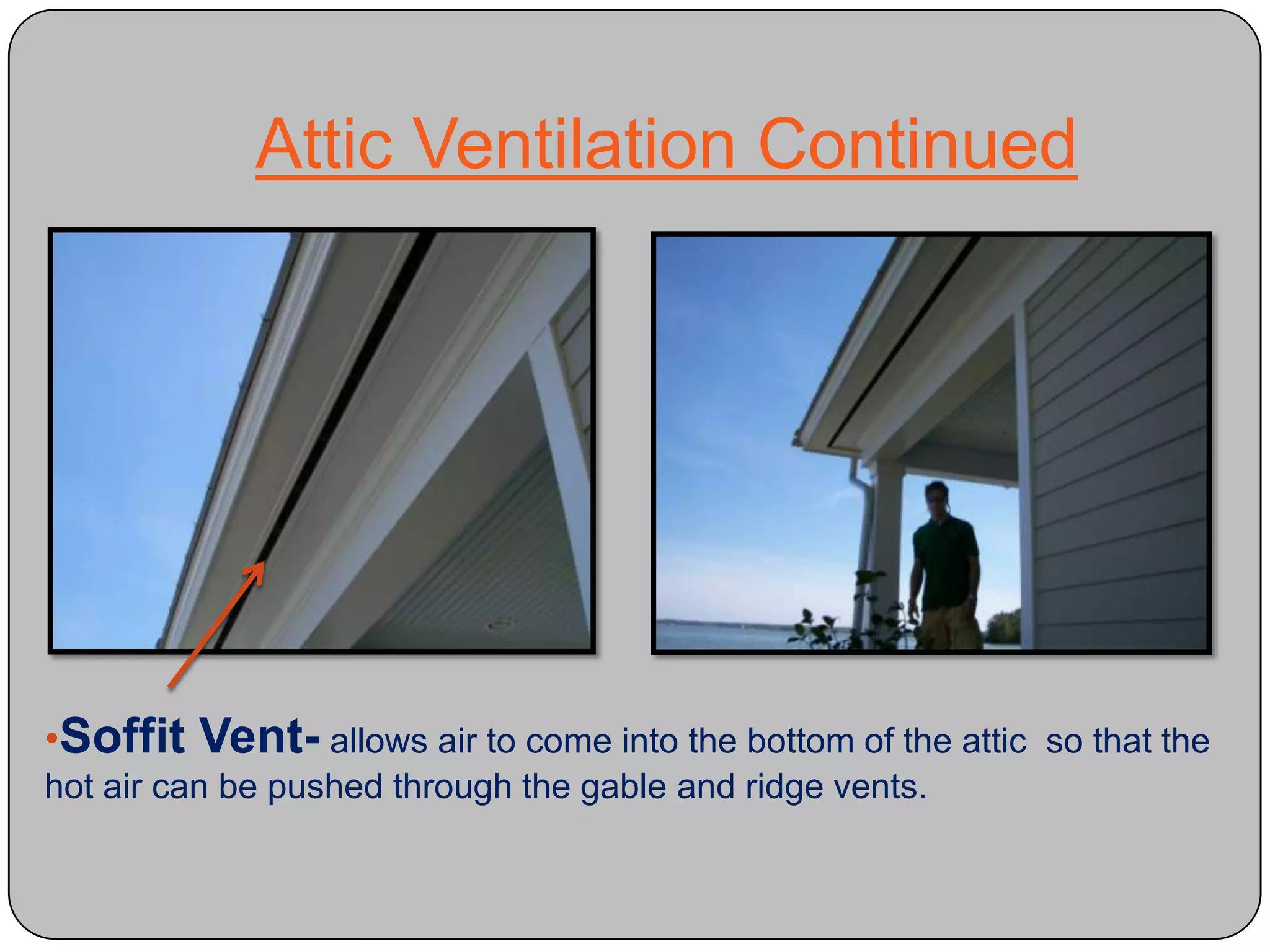 Attic Ventilation Continued

•Soffit Vent- allows air to come into the bottom of the attic so that the hot air can be pushed through the gable and ridge vents.